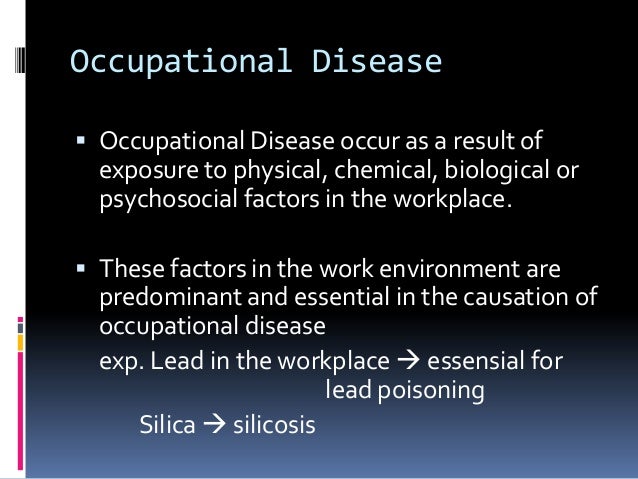 Occupational Disease

▪ Occupational Disease occur as a result of exposure to physical, chemical, biological or psychosocial factors in the workplace.

▪ These factors in the work environment are predominant and essential in the causation of occupational disease

exp. Lead in the workplace → essensial for lead poisoning

Silica → silicosis